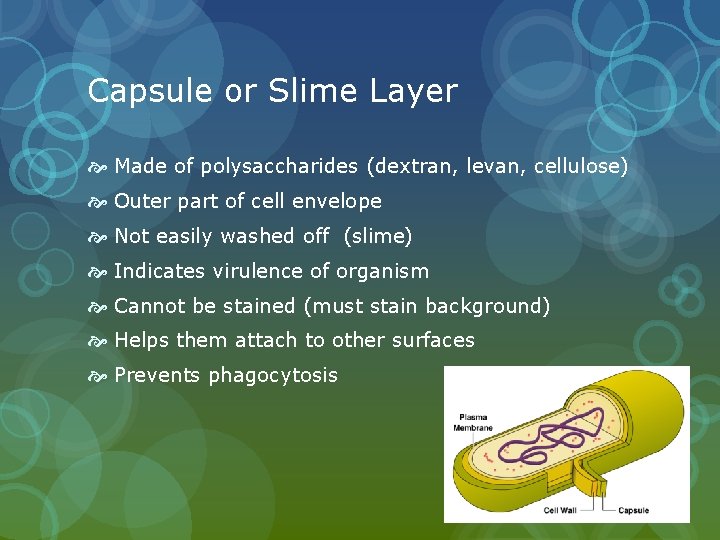 Capsule or Slime Layer

Made of polysaccharides (dextran, levan, cellulose)
Outer part of cell envelope
Not easily washed off (slime)
Indicates virulence of organism
Cannot be stained (must stain background)
Helps them attach to other surfaces
Prevents phagocytosis

Plasma Membrane
Cell Wall
Capsule